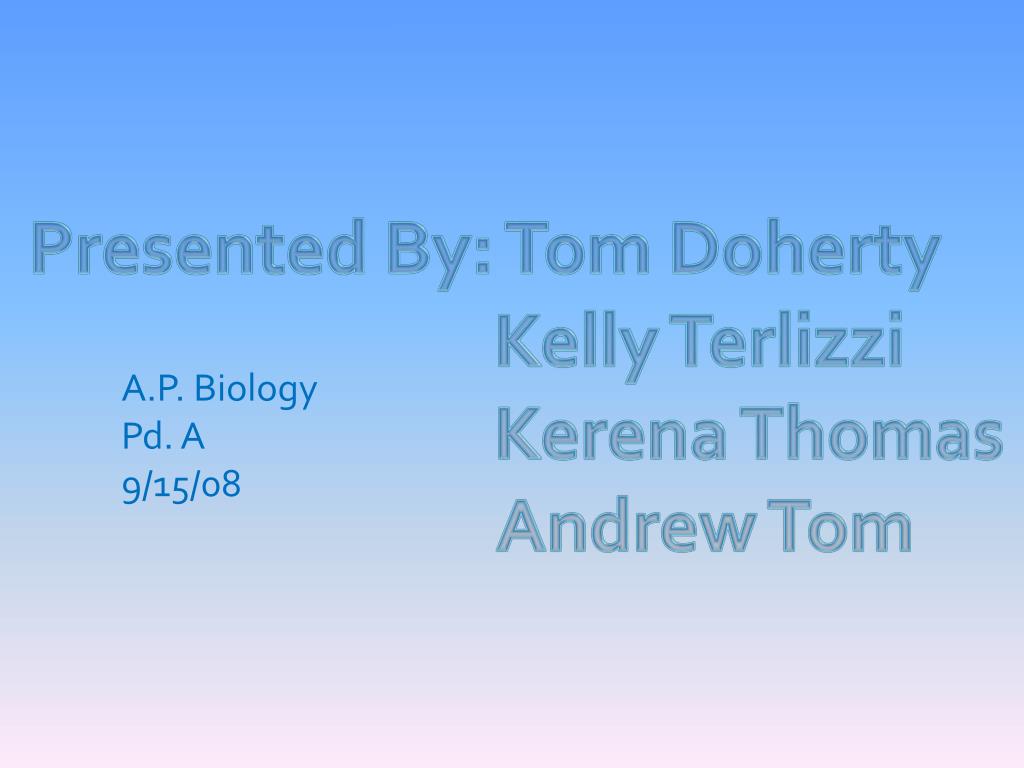 Presented By: Tom Doherty
Kelly Terlizzi
Kerena Thomas
Andrew Tom

A.P. Biology
Pd. A
9/15/08